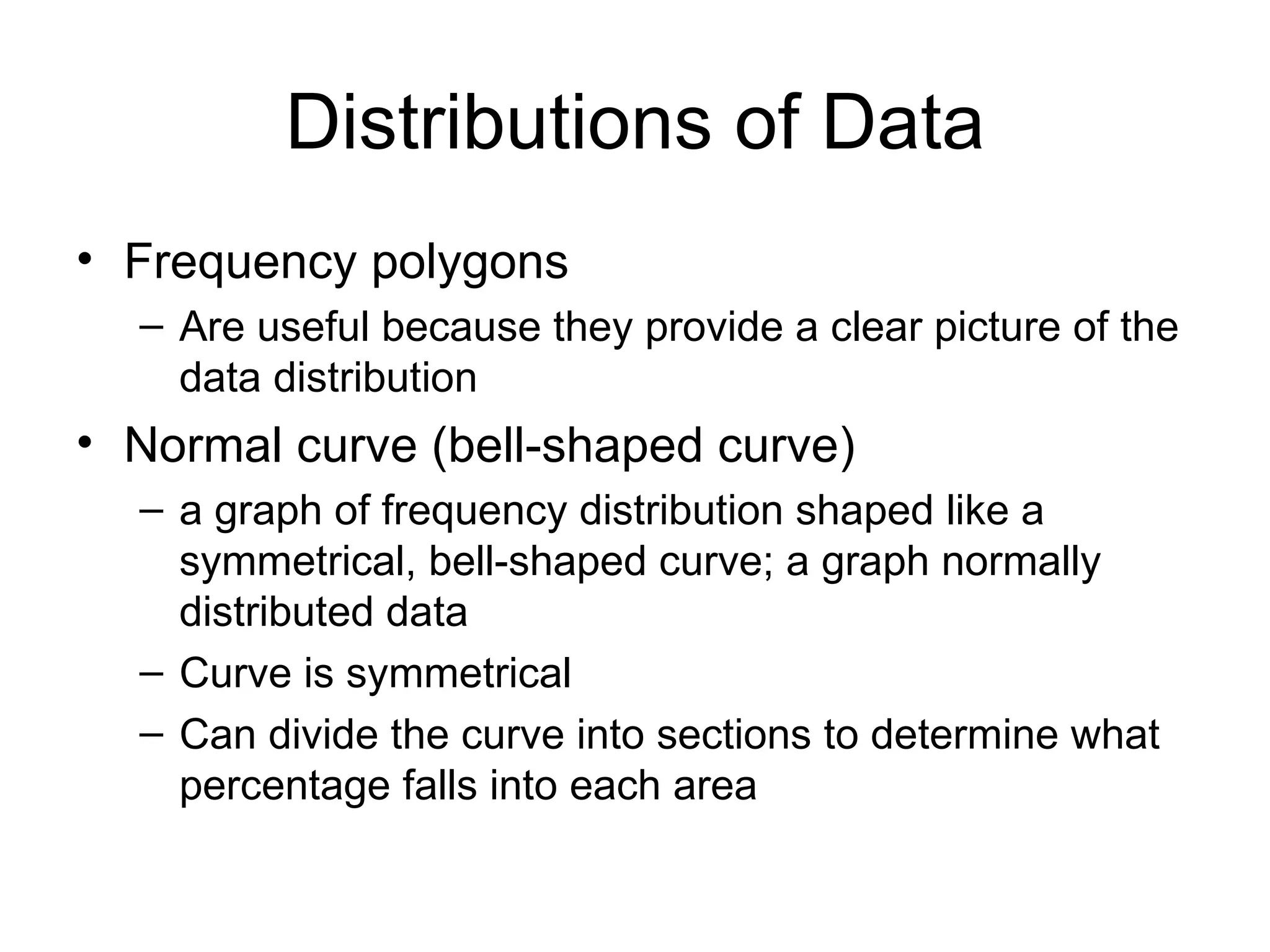 Distributions of Data

• Frequency polygons
– Are useful because they provide a clear picture of the data distribution
• Normal curve (bell-shaped curve)
– a graph of frequency distribution shaped like a symmetrical, bell-shaped curve; a graph normally distributed data
– Curve is symmetrical
– Can divide the curve into sections to determine what percentage falls into each area